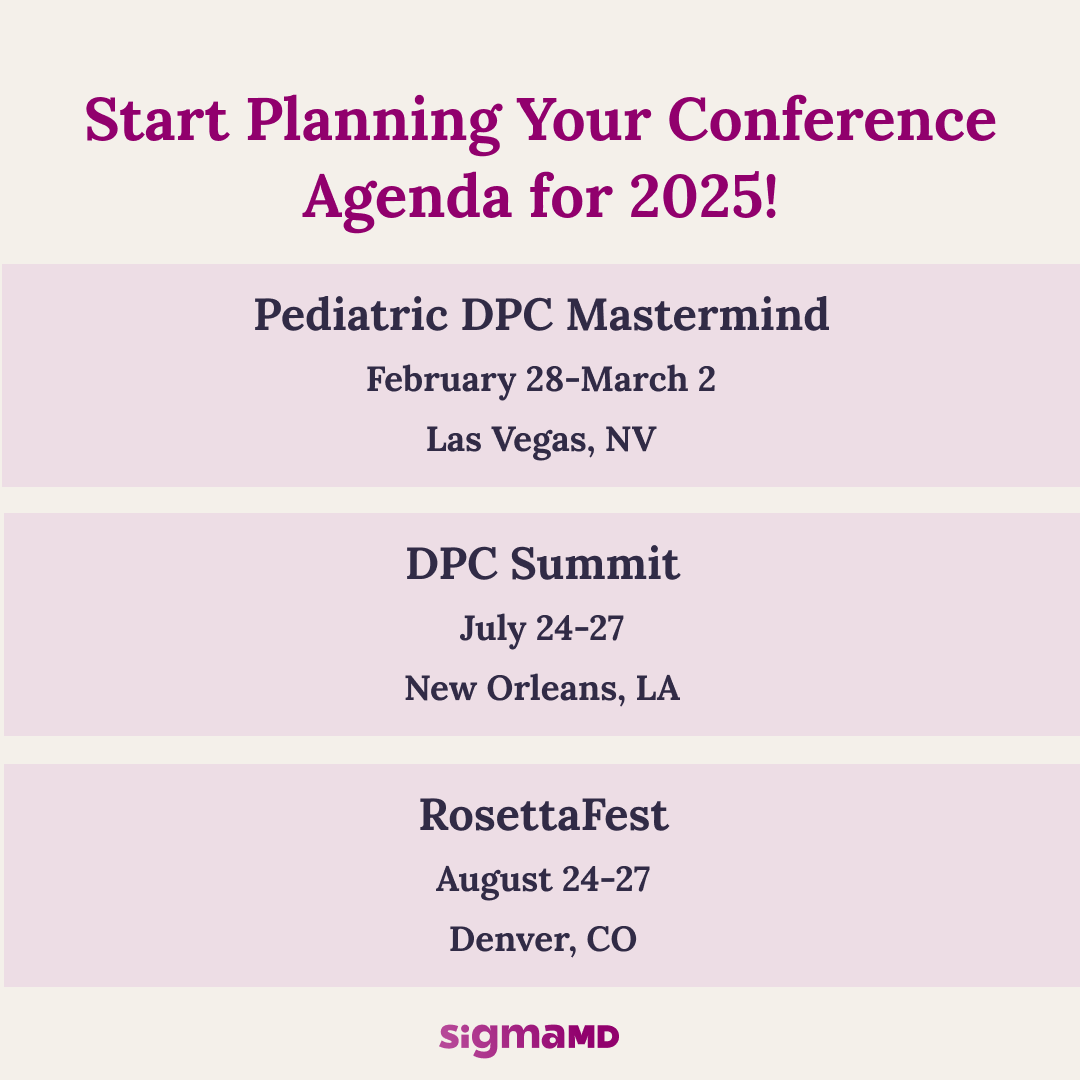 Start Planning Your Conference Agenda for 2025!

Pediatric DPC Mastermind

February 28-March 2

Las Vegas, NV

DPC Summit

July 24-27

New Orleans, LA

RosettaFest

August 24-27

Denver, CO

sigmaMD